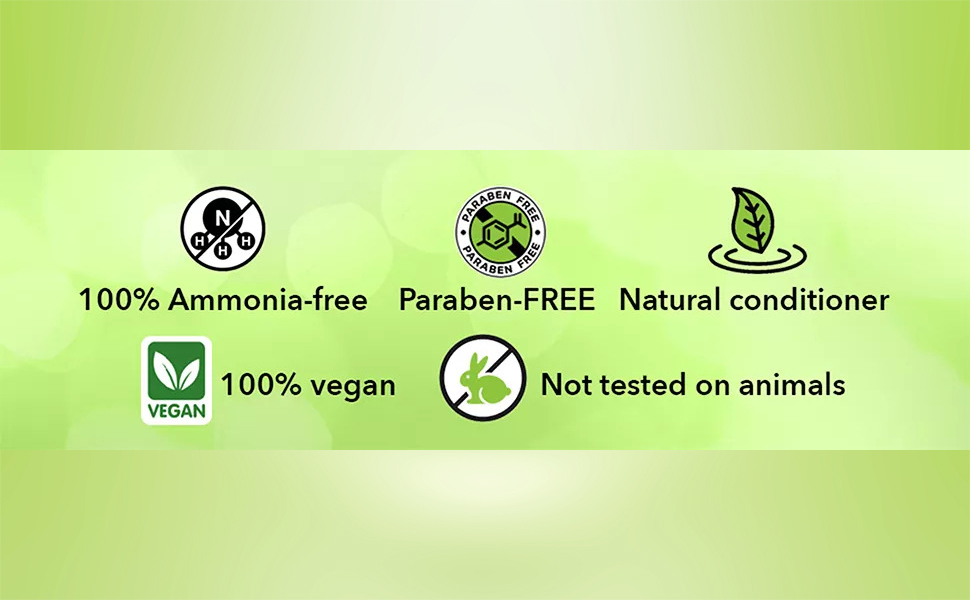 N
H H H
100% Ammonia-free

PARABEN FREE
PARABEN FREE
Paraben-FREE

Natural conditioner

VEGAN
100% vegan

Not tested on animals